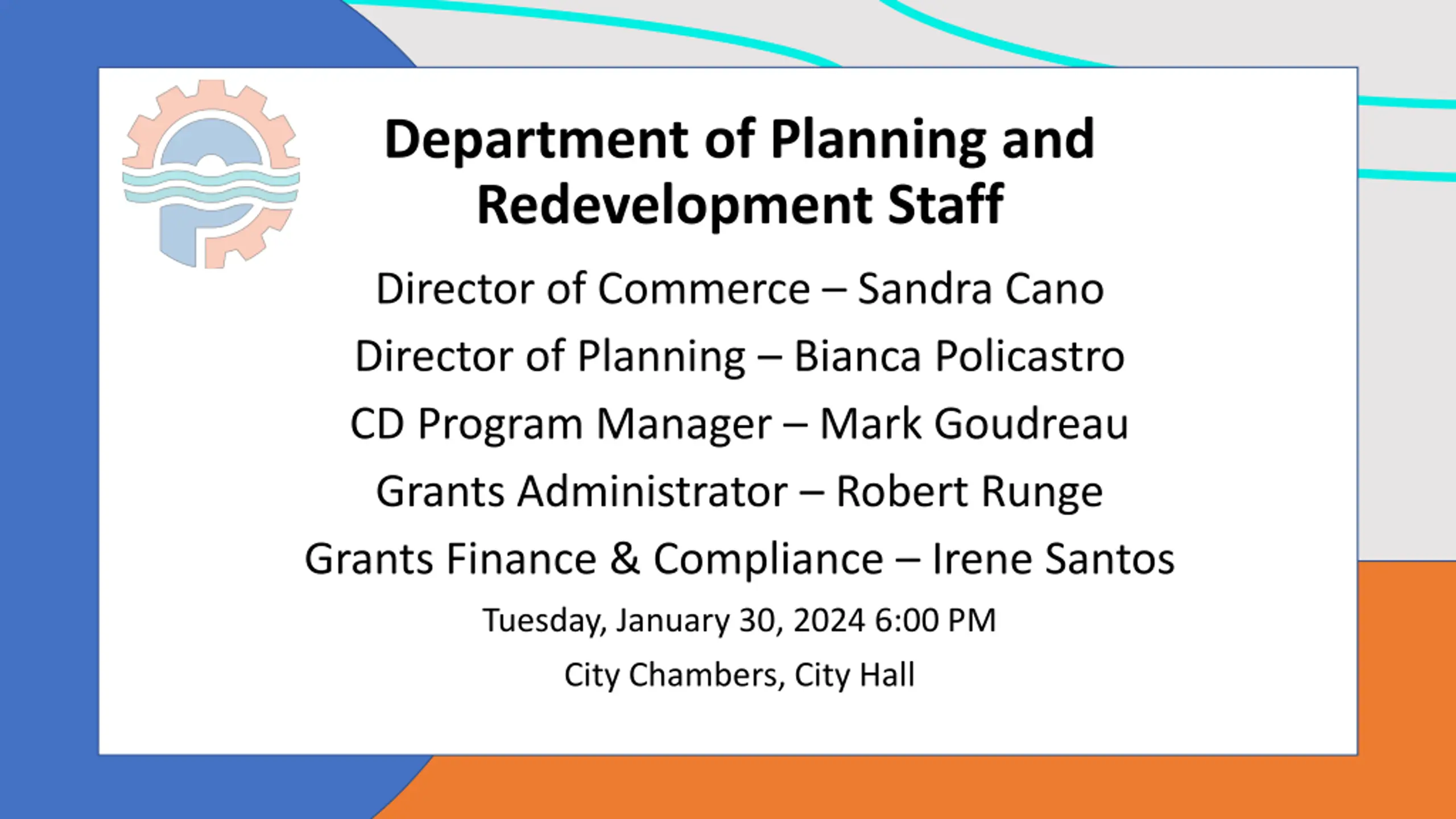 Department of Planning and Redevelopment Staff

Director of Commerce – Sandra Cano

Director of Planning – Bianca Policastro

CD Program Manager – Mark Goudreau

Grants Administrator – Robert Runge

Grants Finance & Compliance – Irene Santos

Tuesday, January 30, 2024 6:00 PM

City Chambers, City Hall